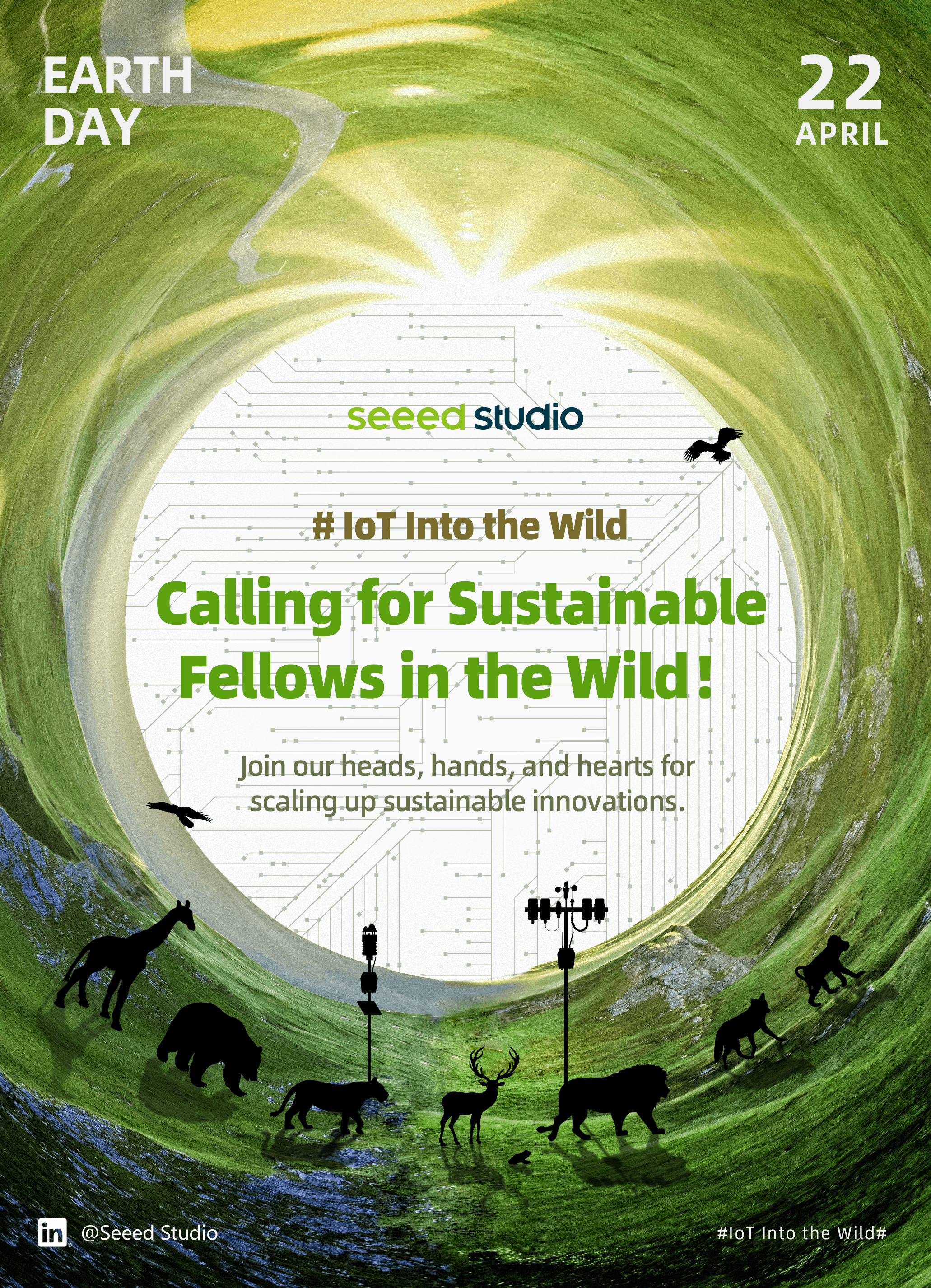 EARTH DAY

22 APRIL

seeed studio

# IoT Into the Wild

Calling for Sustainable Fellows in the Wild !

Join our heads, hands, and hearts for scaling up sustainable innovations.

in @Seeed Studio

#IoT Into the Wild#